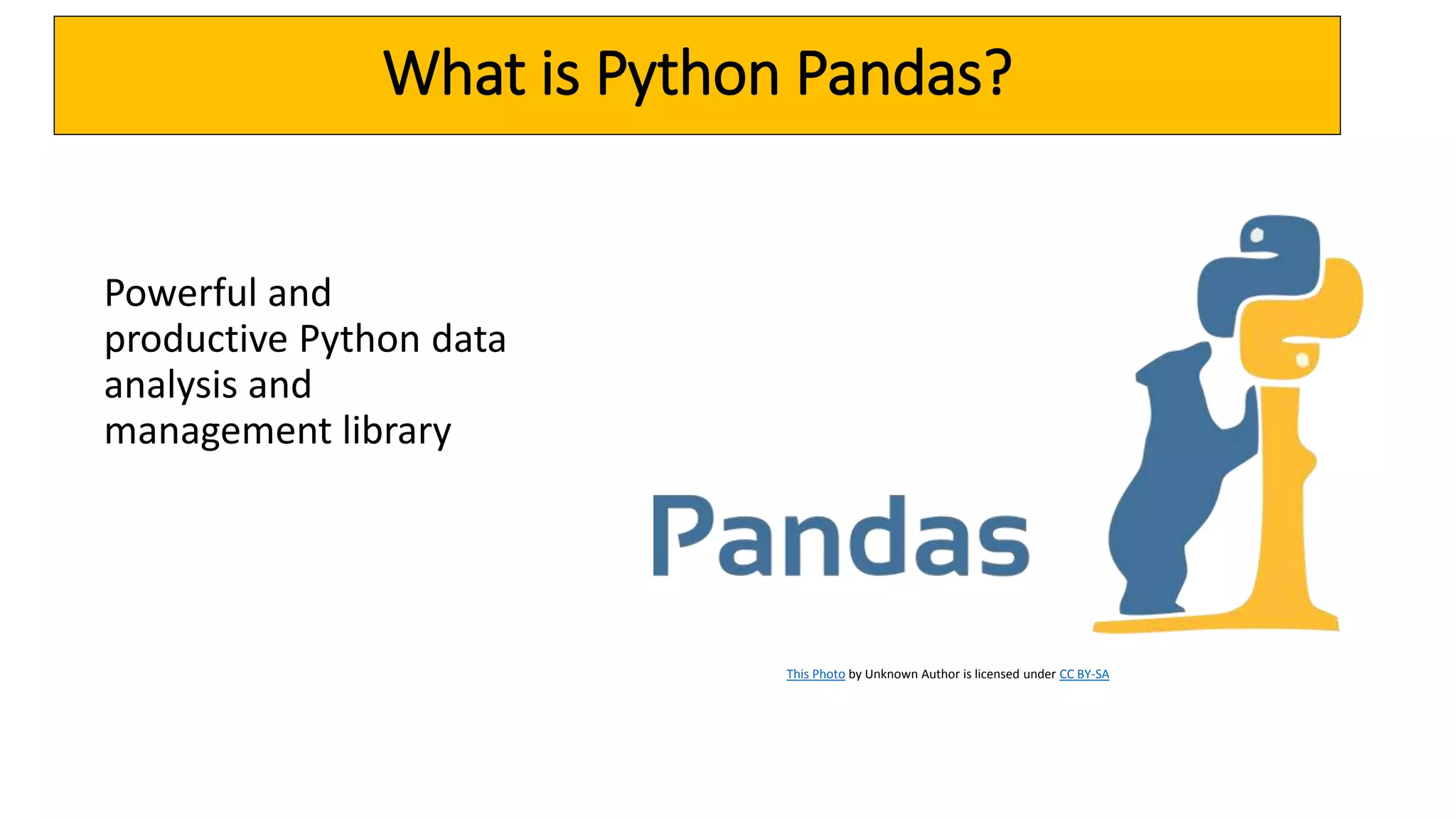 What is Python Pandas?

Powerful and productive Python data analysis and management library

Pandas

This Photo by Unknown Author is licensed under CC BY-SA